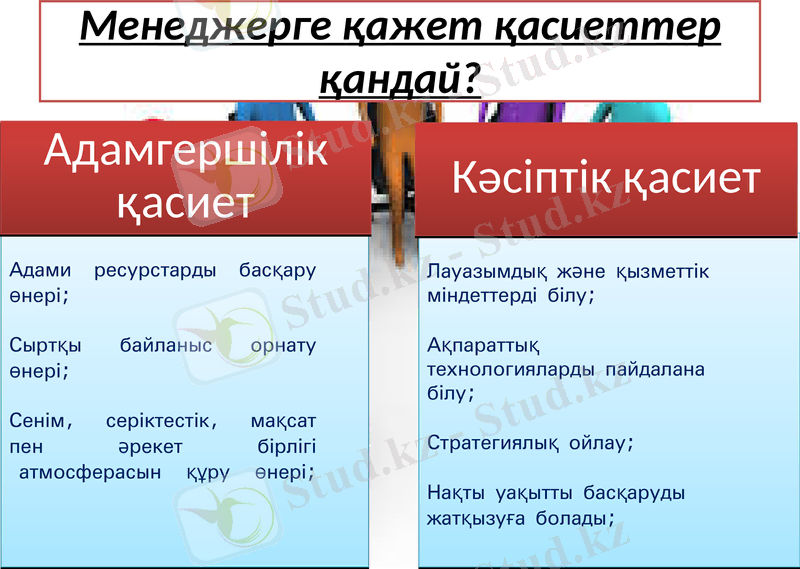 Менеджерге қажет қасиеттер қандай?

Адамгершілік қасиет

Адами ресурстарды басқару өнері;

Сыртқы байланыс орнату өнері;

Сенім, серіктестік, мақсат пен әрекет бірлігі атмосферасын құру өнері;

Кәсіптік қасиет

Лауазымдық және қызметтік міндеттерді білу;

Ақпараттық технологияларды пайдалана білу;

Стратегиялық ойлау;

Нақты уақытты басқаруды жатқызуға болады;

Stud.kz - Stud.kz